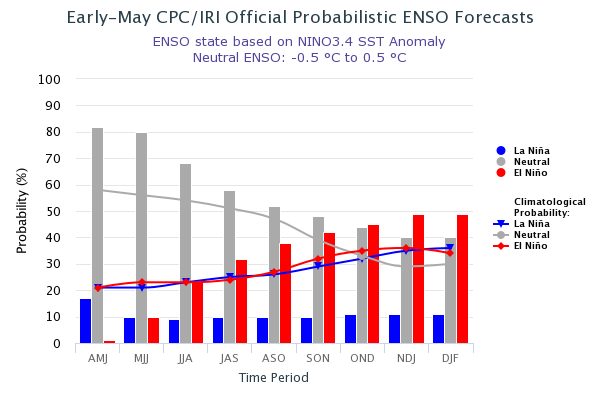 Early-May CPC/IRI Official Probabilistic ENSO Forecasts

ENSO state based on NINO3.4 SST Anomaly
Neutral ENSO: -0.5 °C to 0.5 °C

Probability (%)

100
90
80
70
60
50
40
30
20
10
0

AMJ
MJJ
JJA
JAS
ASO
SON
OND
NDJ
DJF

Time Period

La Niña
Neutral
El Niño

Climatological Probability:
La Niña
Neutral
El Niño